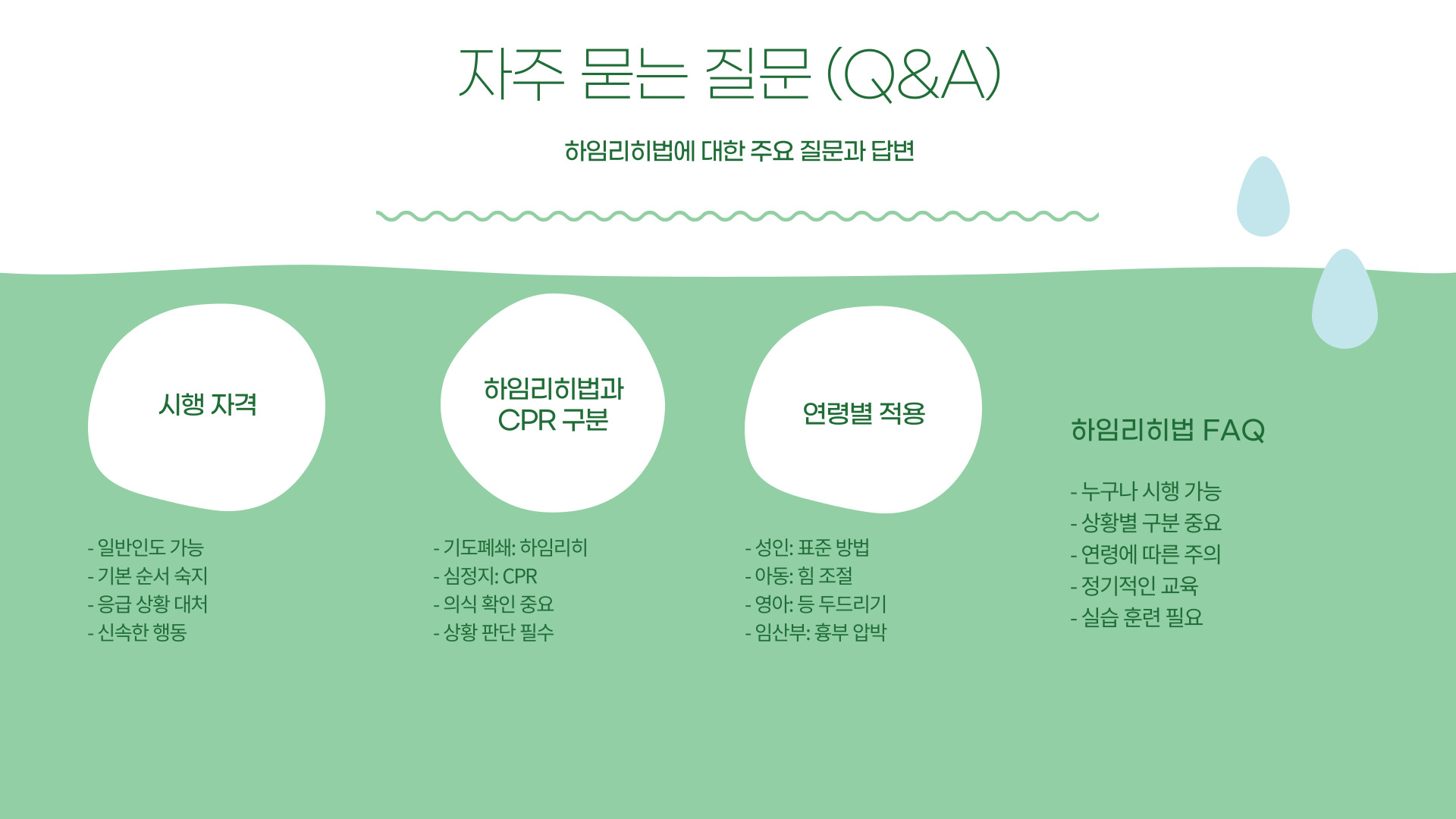 자주 묻는 질문 (Q&A)

하임리히법에 대한 주요 질문과 답변

시행 자격

- 일반인도 가능
- 기본 순서 숙지
- 응급 상황 대처
- 신속한 행동

하임리히법과 CPR 구분

- 기도폐쇄: 하임리히
- 심정지: CPR
- 의식 확인 중요
- 상황 판단 필수

연령별 적용

- 성인: 표준 방법
- 아동: 힘 조절
- 영아: 등 두드리기
- 임산부: 흉부 압박

하임리히법 FAQ

- 누구나 시행 가능
- 상황별 구분 중요
- 연령에 따른 주의
- 정기적인 교육
- 실습 훈련 필요